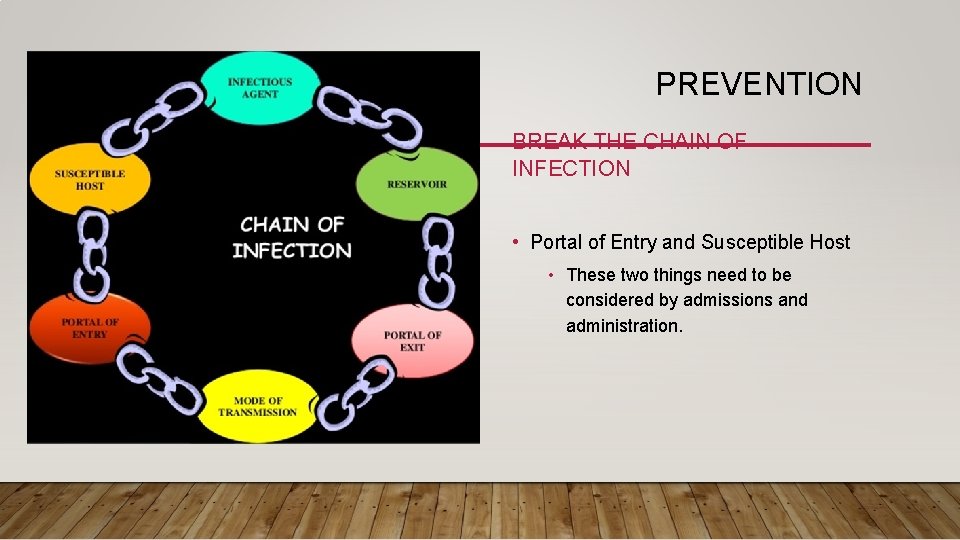 INFECTIOUS AGENT

RESERVOIR

PORTAL OF EXIT

MODE OF TRANSMISSION

PORTAL OF ENTRY

SUSCEPTIBLE HOST

CHAIN OF INFECTION

PREVENTION

BREAK THE CHAIN OF INFECTION

• Portal of Entry and Susceptible Host
  • These two things need to be considered by admissions and administration.